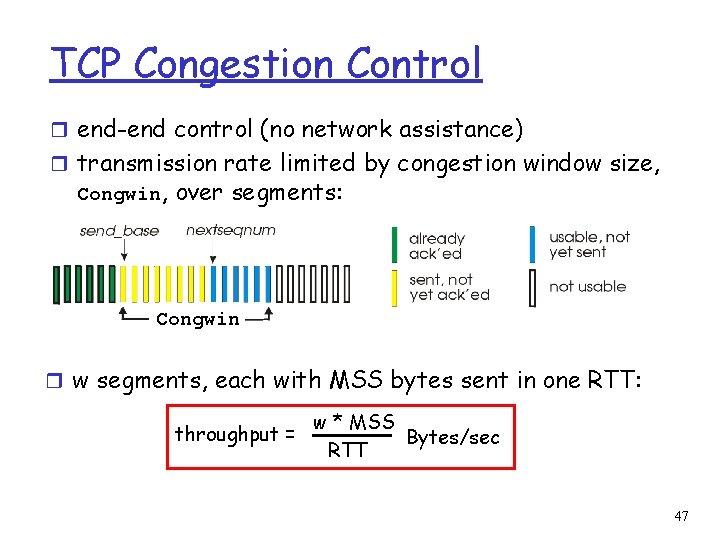 TCP Congestion Control

❒ end-end control (no network assistance)
❒ transmission rate limited by congestion window size, Congwin, over segments:

send_base
nextseqnum
Congwin

already ack'ed
sent, not yet ack'ed
usable, not yet sent
not usable

❒ w segments, each with MSS bytes sent in one RTT:

throughput = $\frac{w * MSS}{RTT}$ Bytes/sec

47